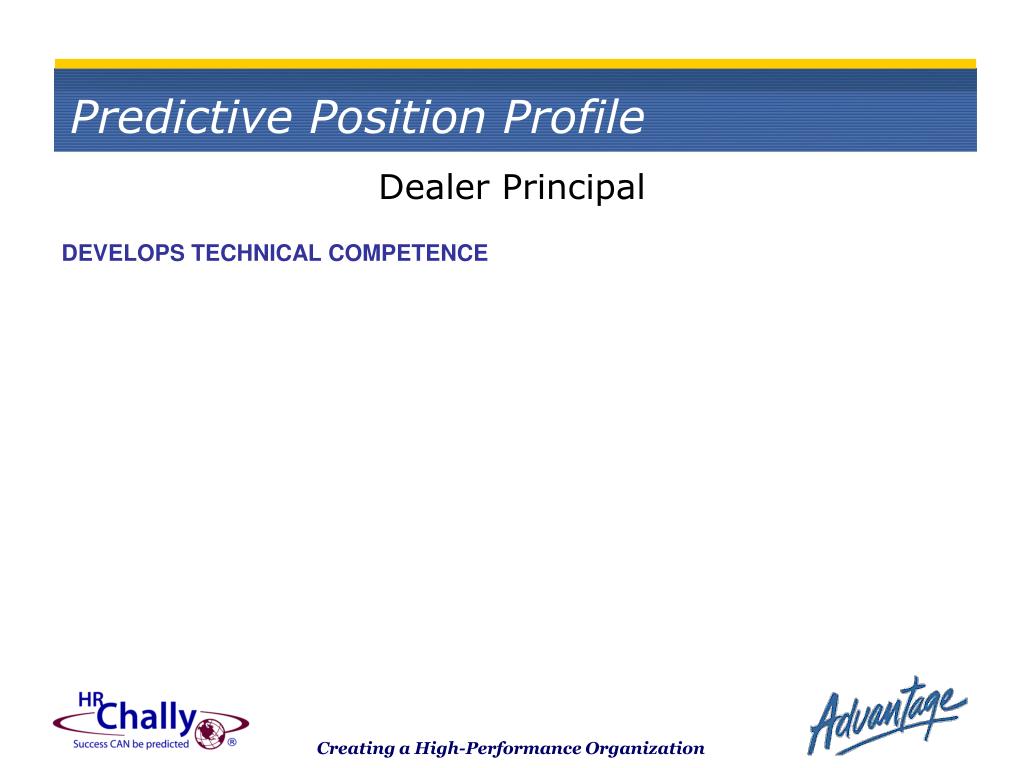 Predictive Position Profile

Dealer Principal

DEVELOPS TECHNICAL COMPETENCE

HR Chally
Success CAN be predicted ®

Creating a High-Performance Organization

Advantage